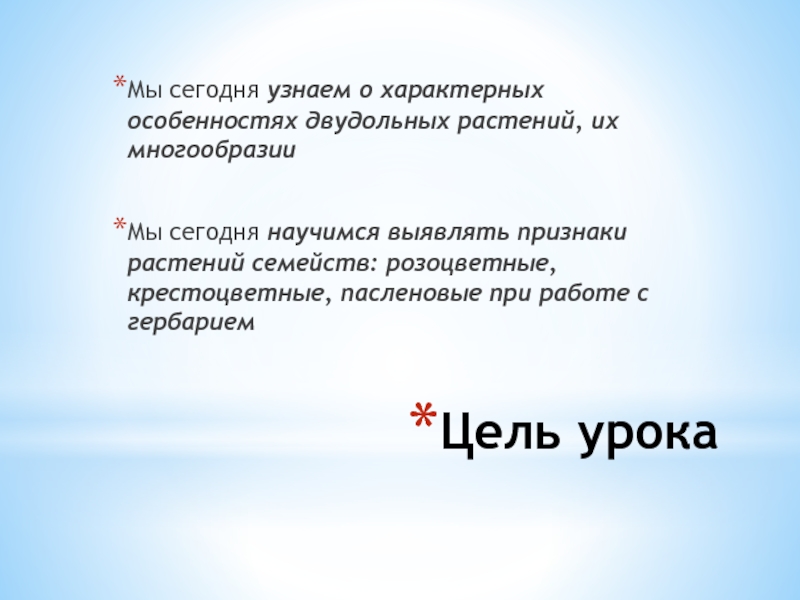 *Мы сегодня узнаем о характерных особенностях двудольных растений, их многообразии

*Мы сегодня научимся выявлять признаки растений семейств: розоцветные, крестоцветные, пасленовые при работе с гербарием

*Цель урока